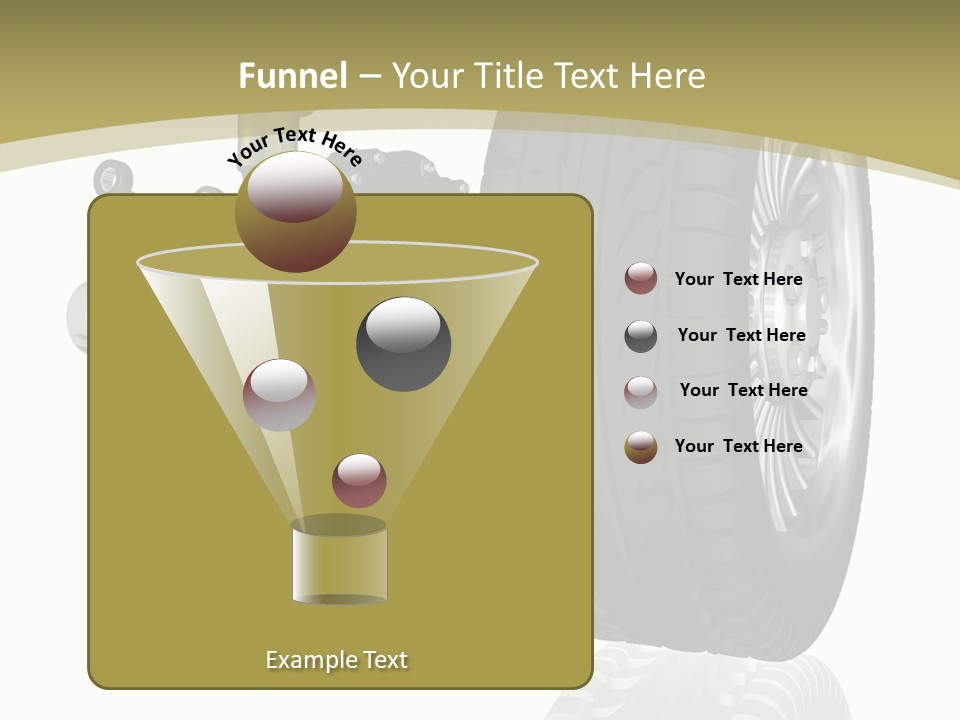 Funnel – Your Title Text Here

Your Text Here

Your  Text Here

Your  Text Here

Your  Text Here

Your  Text Here

Example Text